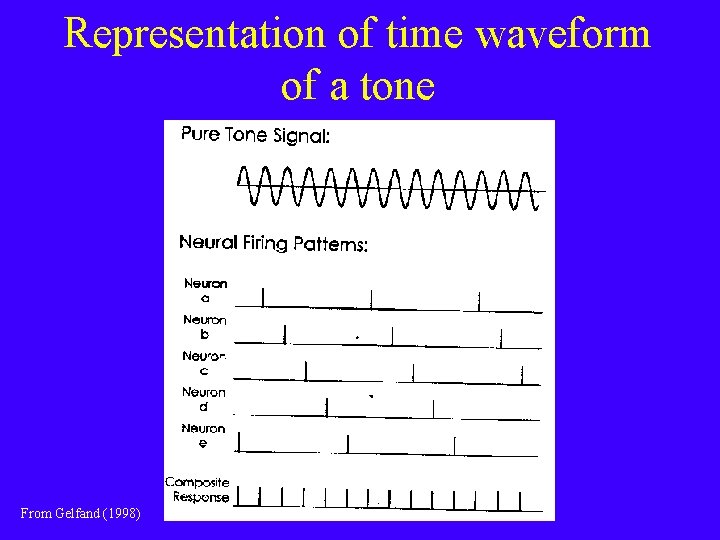 Representation of time waveform of a tone

Pure Tone Signal:

Neural Firing Patterns:

Neuron a

Neuron b

Neuron c

Neuron d

Neuron e

Composite Response

From Gelfand (1998)